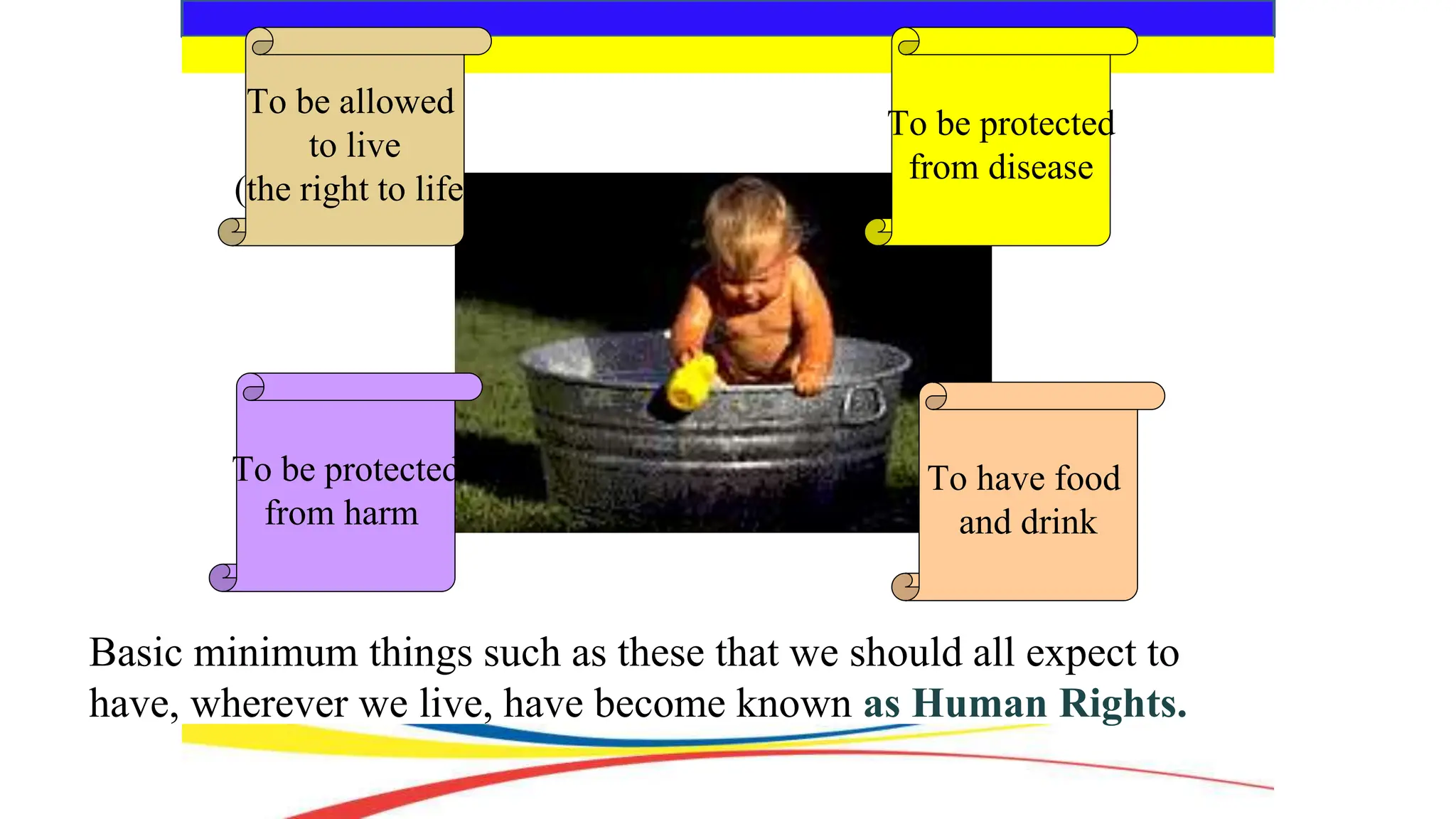 To be allowed to live (the right to life

To be protected from disease

To be protected from harm

To have food and drink

Basic minimum things such as these that we should all expect to have, wherever we live, have become known as Human Rights.